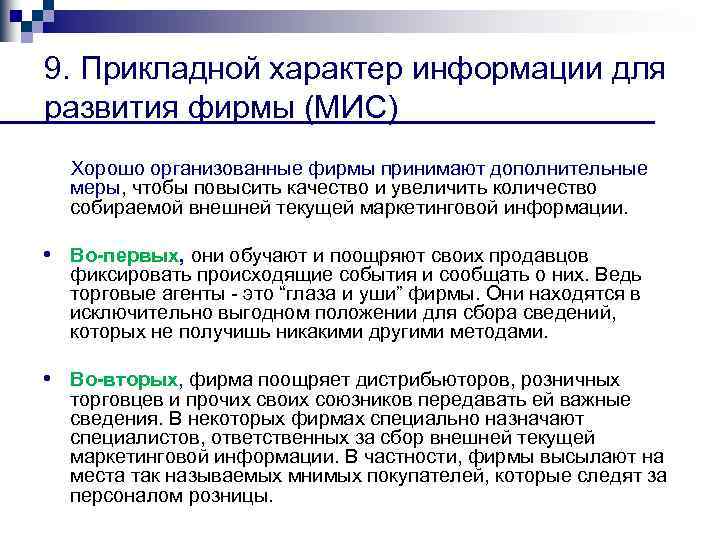 9. Прикладной характер информации для развития фирмы (МИС)

Хорошо организованные фирмы принимают дополнительные меры, чтобы повысить качество и увеличить количество собираемой внешней текущей маркетинговой информации.

• Во-первых, они обучают и поощряют своих продавцов фиксировать происходящие события и сообщать о них. Ведь торговые агенты - это “глаза и уши” фирмы. Они находятся в исключительно выгодном положении для сбора сведений, которых не получишь никакими другими методами.

• Во-вторых, фирма поощряет дистрибьюторов, розничных торговцев и прочих своих союзников передавать ей важные сведения. В некоторых фирмах специально назначают специалистов, ответственных за сбор внешней текущей маркетинговой информации. В частности, фирмы высылают на места так называемых мнимых покупателей, которые следят за персоналом розницы.